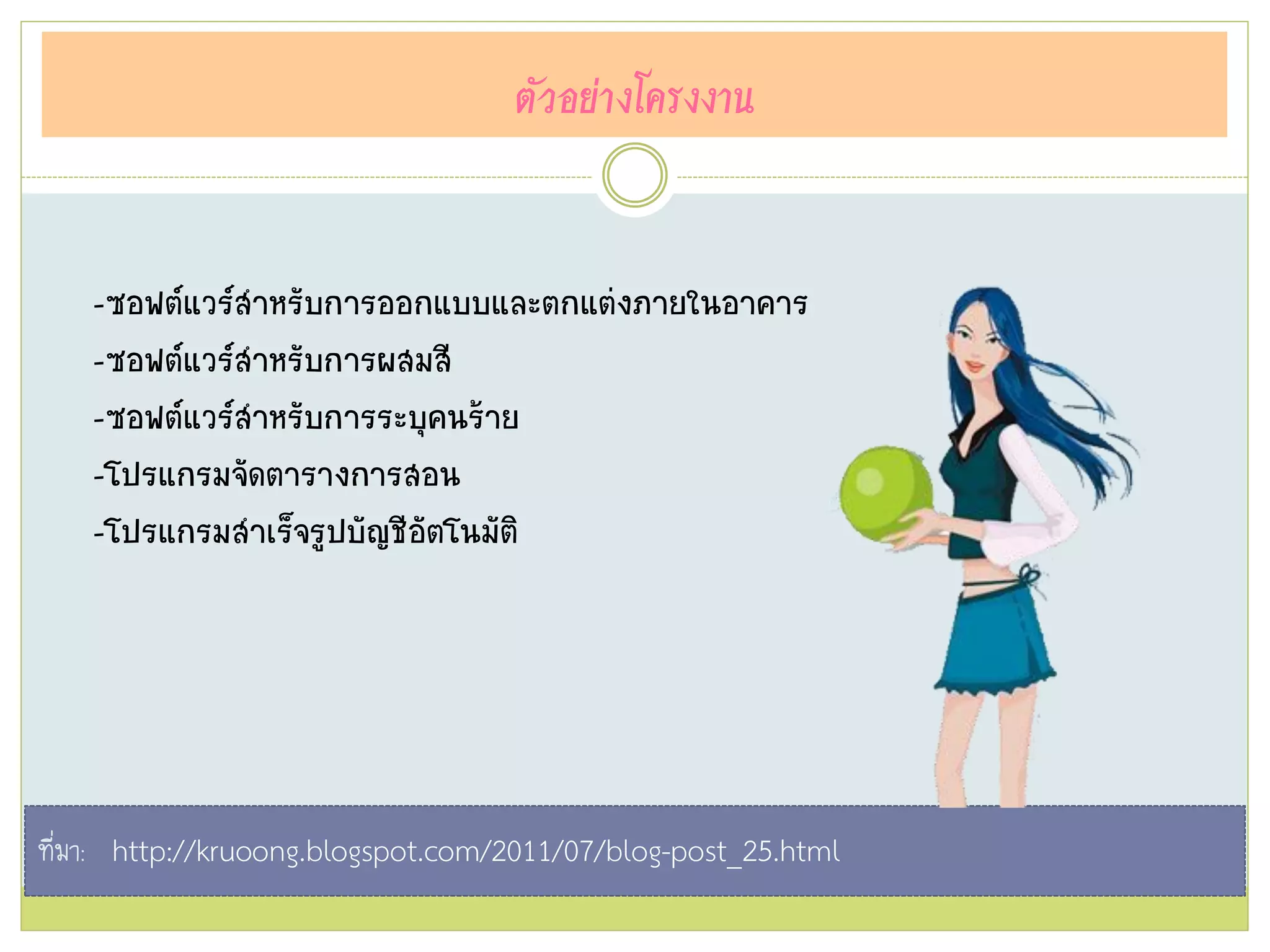 ตัวอย่างโครงงาน

-ซอฟต์แวร์สำหรับการออกแบบและตกแต่งภายในอาคาร

-ซอฟต์แวร์สำหรับการผสมสี

-ซอฟต์แวร์สำหรับการระบุคนร้าย

-โปรแกรมจัดตารางการสอน

-โปรแกรมสำเร็จรูปบัญชีอัตโนมัติ

ที่มา: http://kruoong.blogspot.com/2011/07/blog-post_25.html